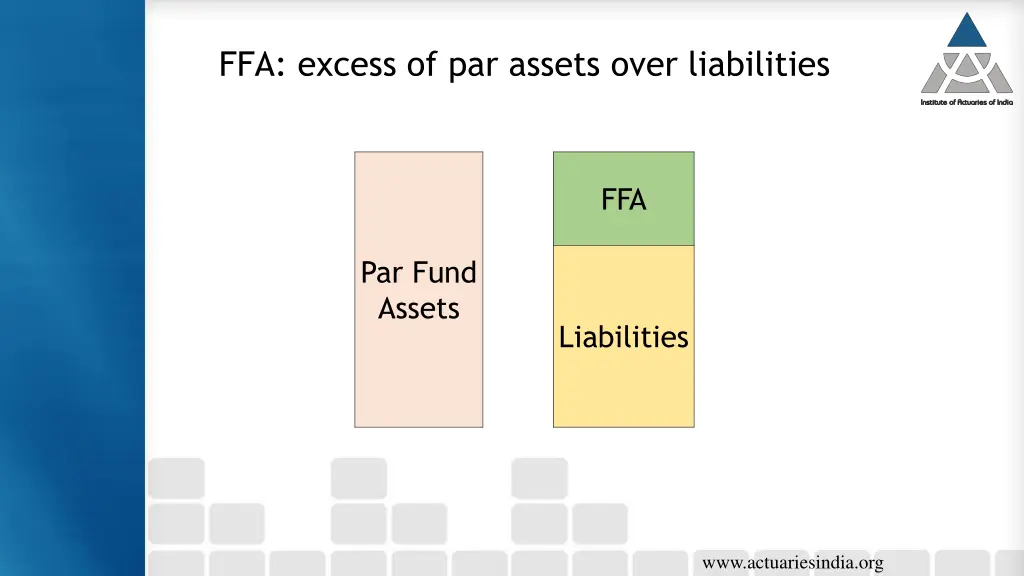 FFA: excess of par assets over liabilities

Institute of Actuaries of India

Par Fund Assets

FFA

Liabilities

www.actuariesindia.org